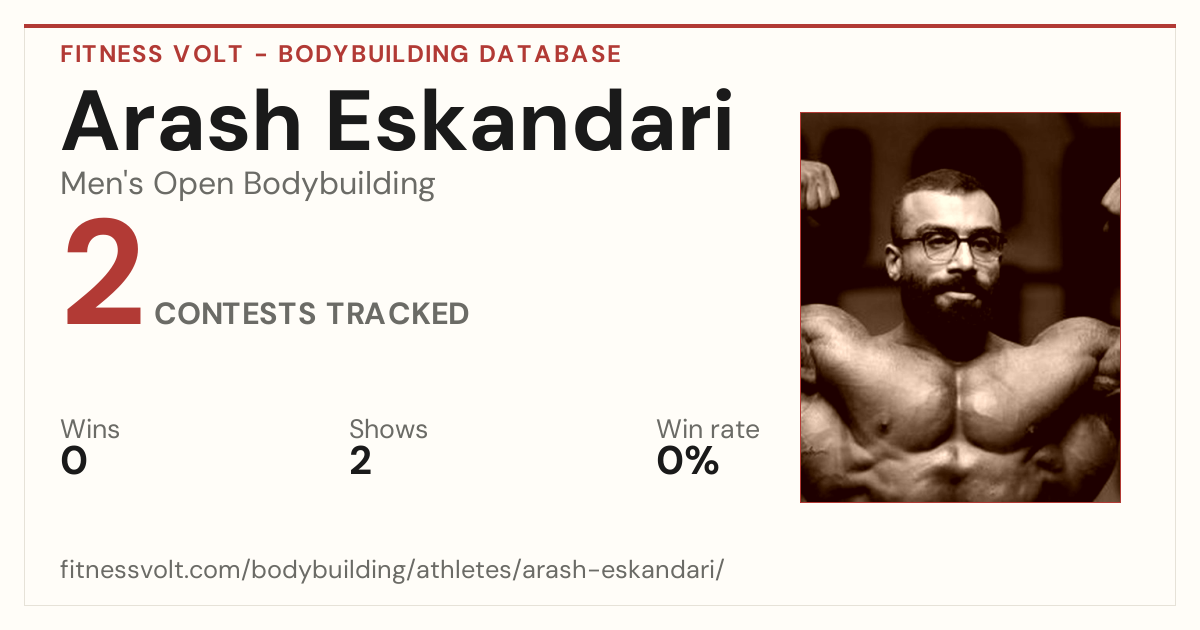 FITNESS VOLT - BODYBUILDING DATABASE

Arash Eskandari

Men's Open Bodybuilding

2 CONTESTS TRACKED

Wins
0

Shows
2

Win rate
0%

fitnessvolt.com/bodybuilding/athletes/arash-eskandari/